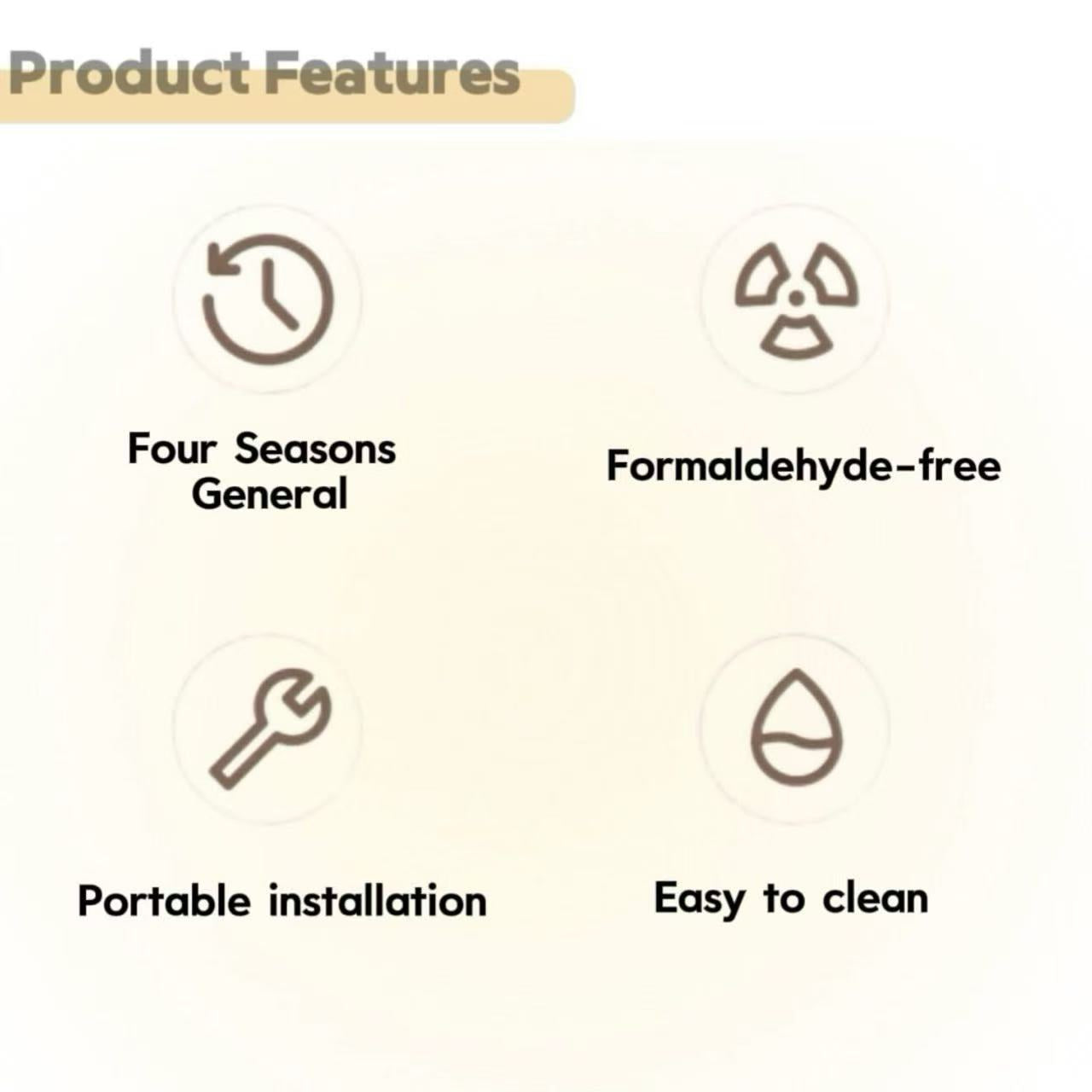 Product Features

Four Seasons General

Formaldehyde-free

Portable installation

Easy to clean